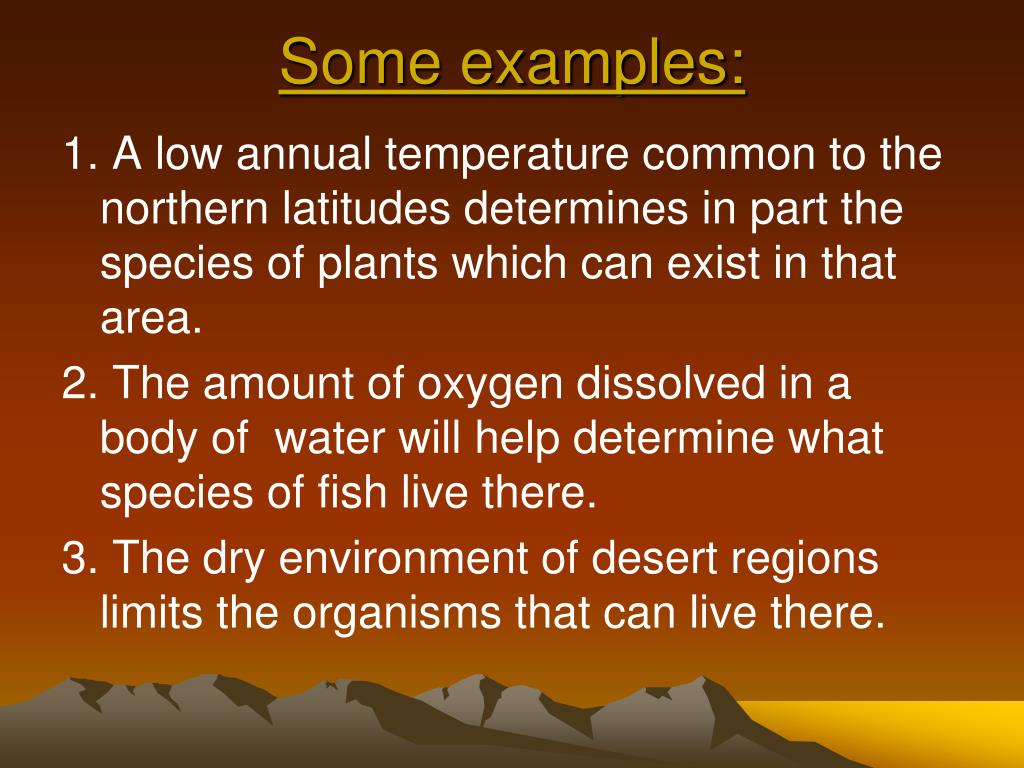 Some examples:

1. A low annual temperature common to the northern latitudes determines in part the species of plants which can exist in that area.

2. The amount of oxygen dissolved in a body of water will help determine what species of fish live there.

3. The dry environment of desert regions limits the organisms that can live there.